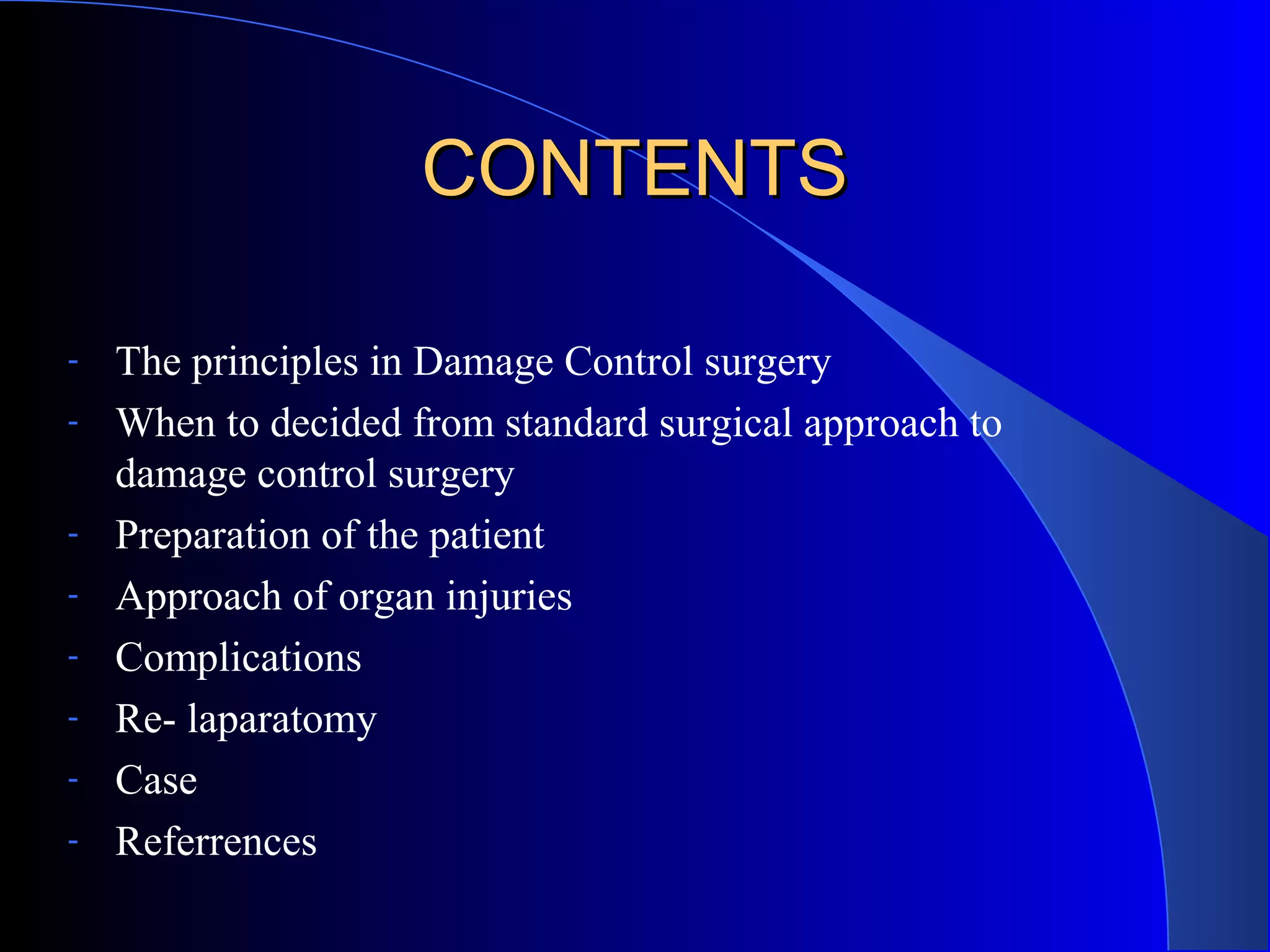 CONTENTS

- The principles in Damage Control surgery
- When to decided from standard surgical approach to damage control surgery
- Preparation of the patient
- Approach of organ injuries
- Complications
- Re- laparatomy
- Case
- Referrences